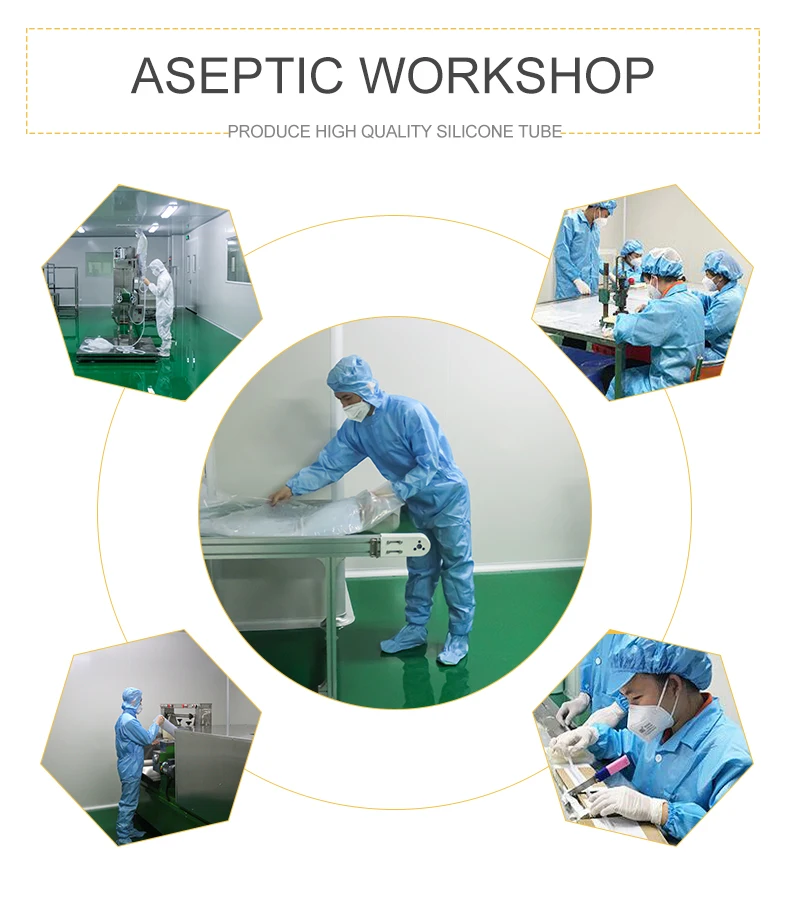 ASEPTIC WORKSHOP

PRODUCE HIGH QUALITY SILICONE TUBE